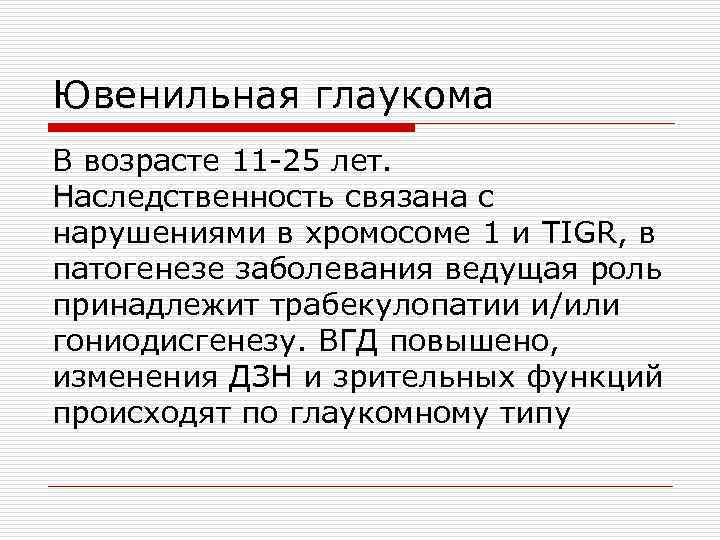 Ювенильная глаукома

В возрасте 11-25 лет. Наследственность связана с нарушениями в хромосоме 1 и TIGR, в патогенезе заболевания ведущая роль принадлежит трабекулопатии и/или гониодисгенезу. ВГД повышено, изменения ДЗН и зрительных функций происходят по глаукомному типу